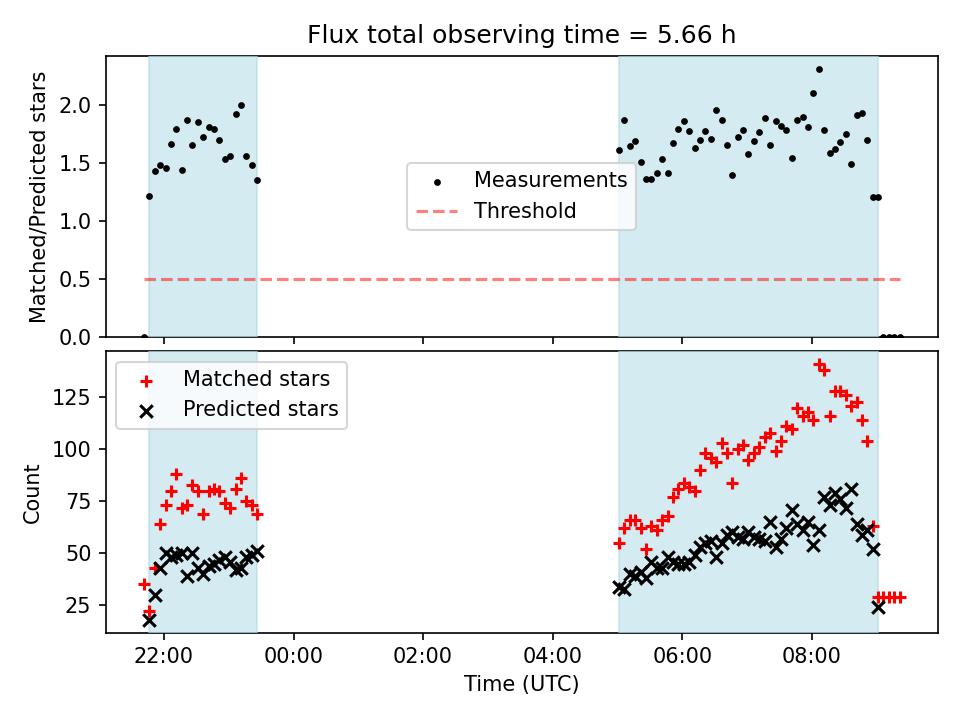 Flux total observing time = 5.66 h

Matched/Predicted stars

2.0
1.5
1.0
0.5
0.0

Measurements
Threshold

Matched stars
Predicted stars

Count

125
100
75
50
25

22:00
00:00
02:00
04:00
06:00
08:00

Time (UTC)